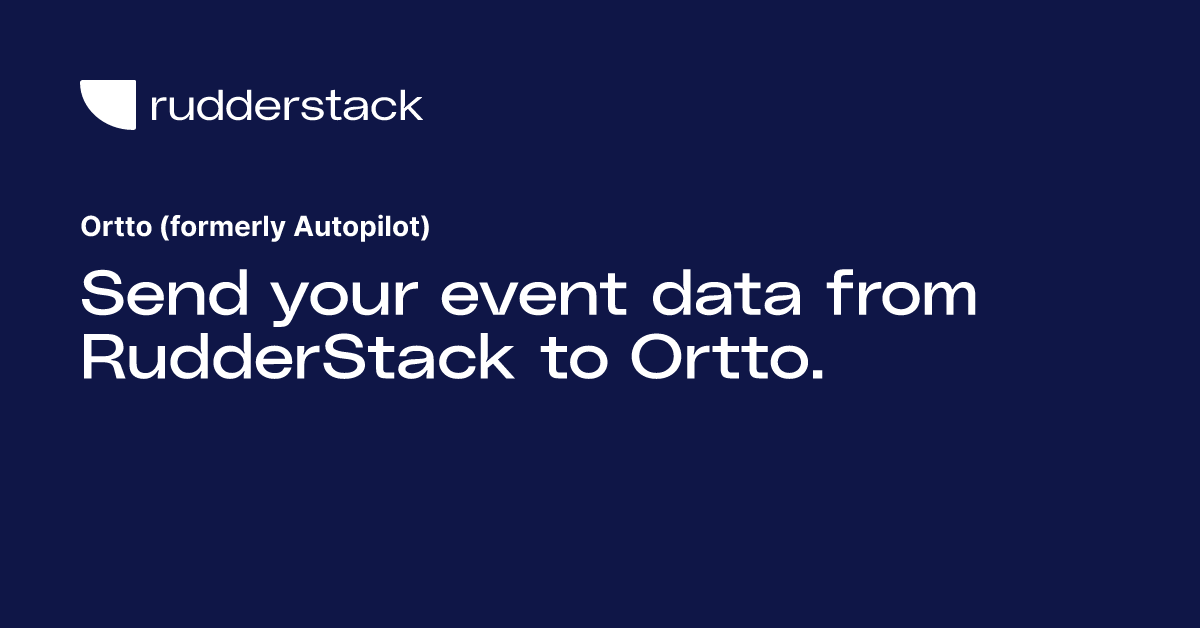 rudderstack

Ortto (formerly Autopilot)

Send your event data from RudderStack to Ortto.